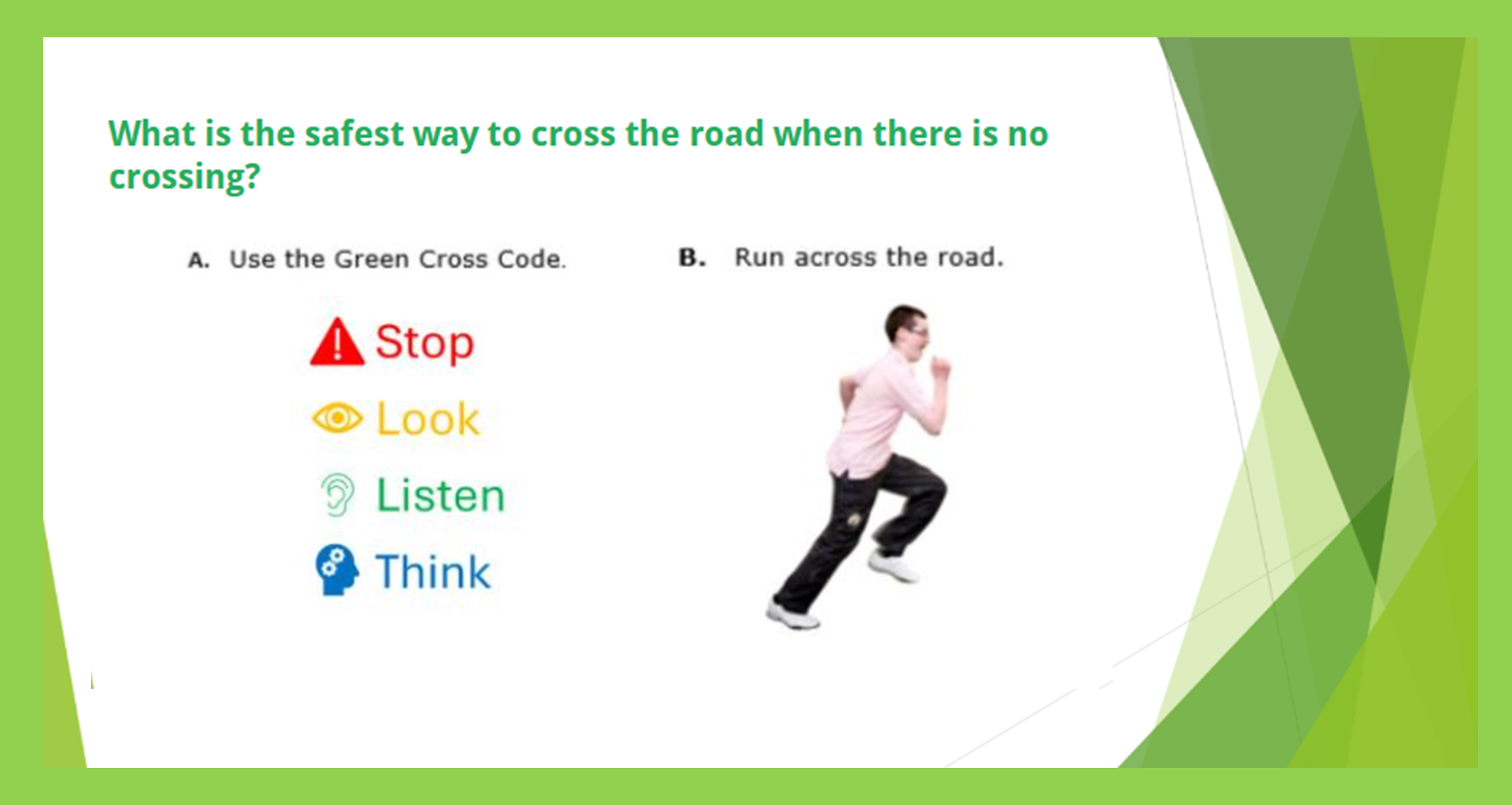 What is the safest way to cross the road when there is no crossing?

A. Use the Green Cross Code.

Stop
Look
Listen
Think

B. Run across the road.